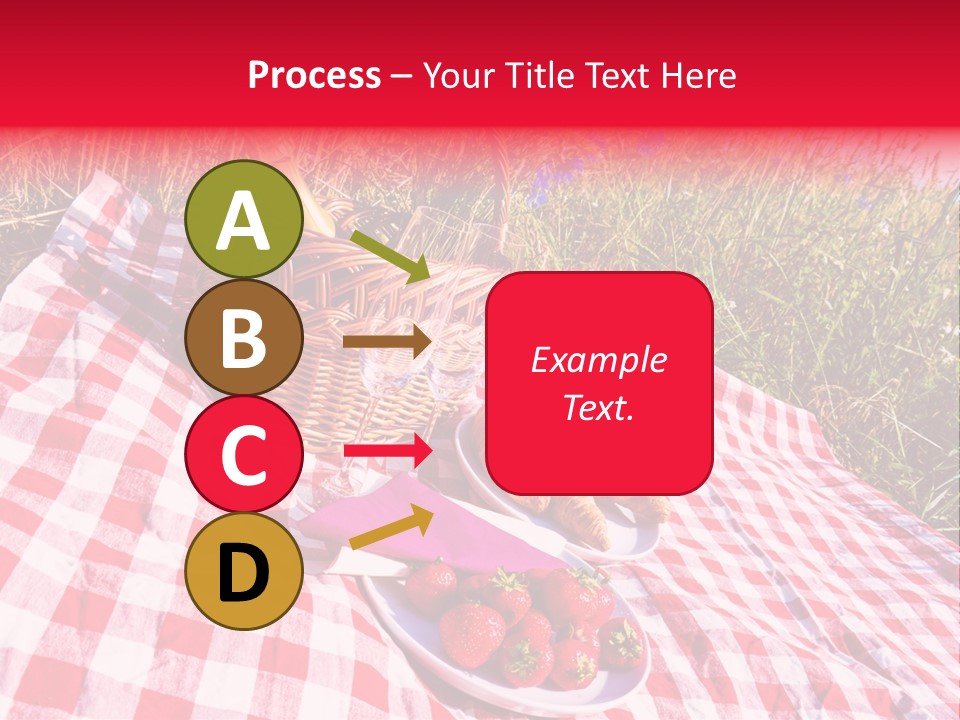 Process – Your Title Text Here

A

B

C

D

Example Text.